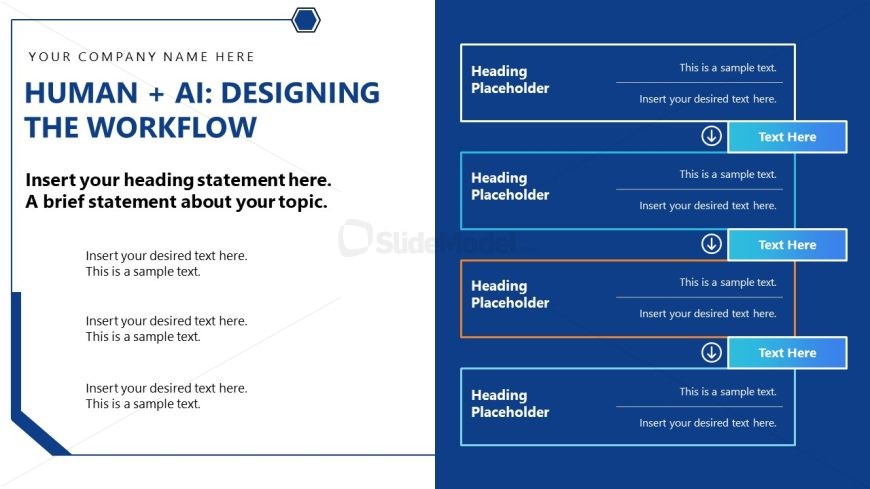 YOUR COMPANY NAME HERE

HUMAN + AI: DESIGNING THE WORKFLOW

Insert your heading statement here.
A brief statement about your topic.

Insert your desired text here.
This is a sample text.

Insert your desired text here.
This is a sample text.

Insert your desired text here.
This is a sample text.

SlideModel

Heading Placeholder

This is a sample text.

Insert your desired text here.

Text Here

Heading Placeholder

This is a sample text.

Insert your desired text here.

Text Here

Heading Placeholder

This is a sample text.

Insert your desired text here.

Text Here

Heading Placeholder

This is a sample text.

Insert your desired text here.